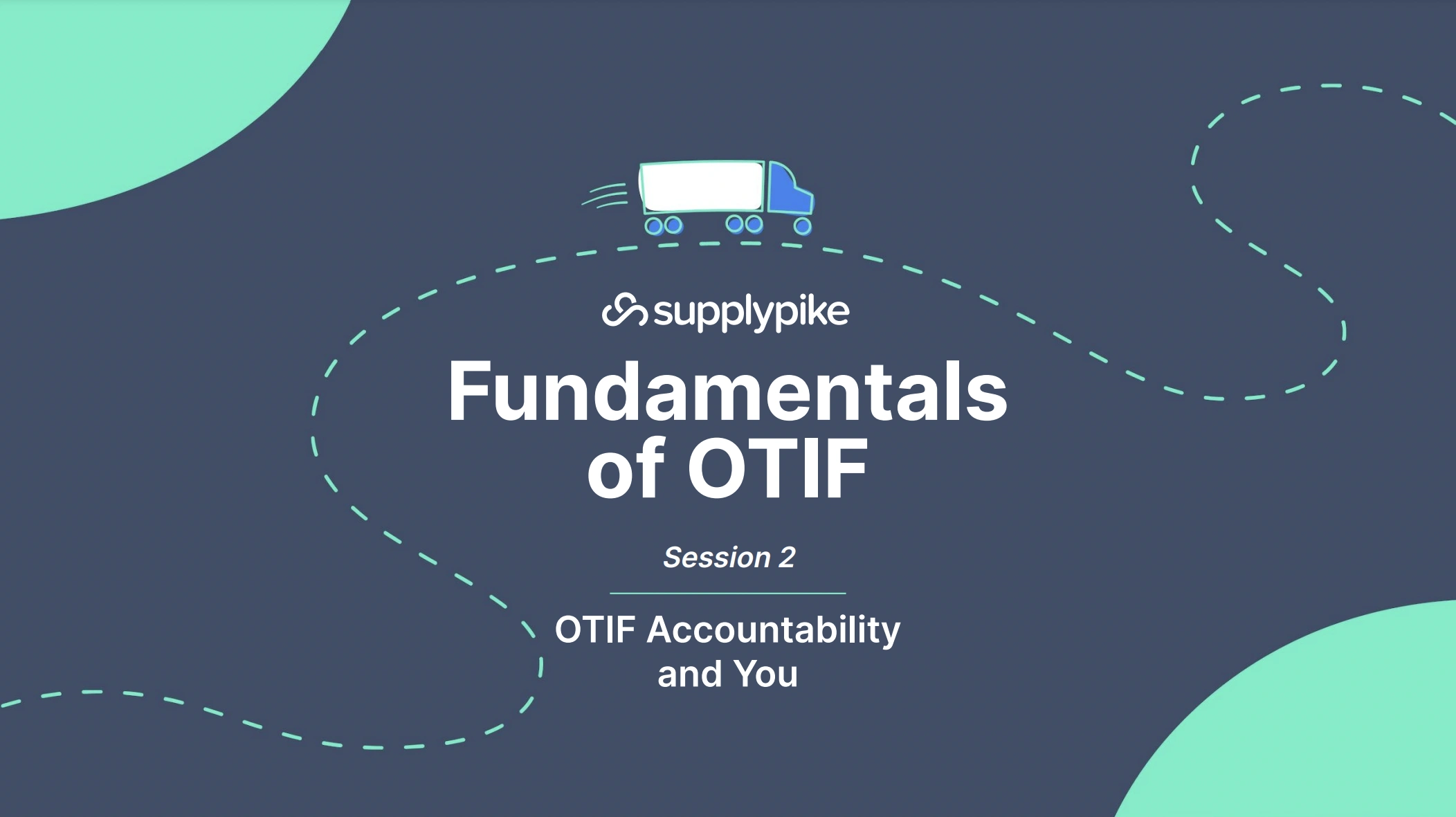 supplypike

Fundamentals of OTIF

Session 2

OTIF Accountability and You